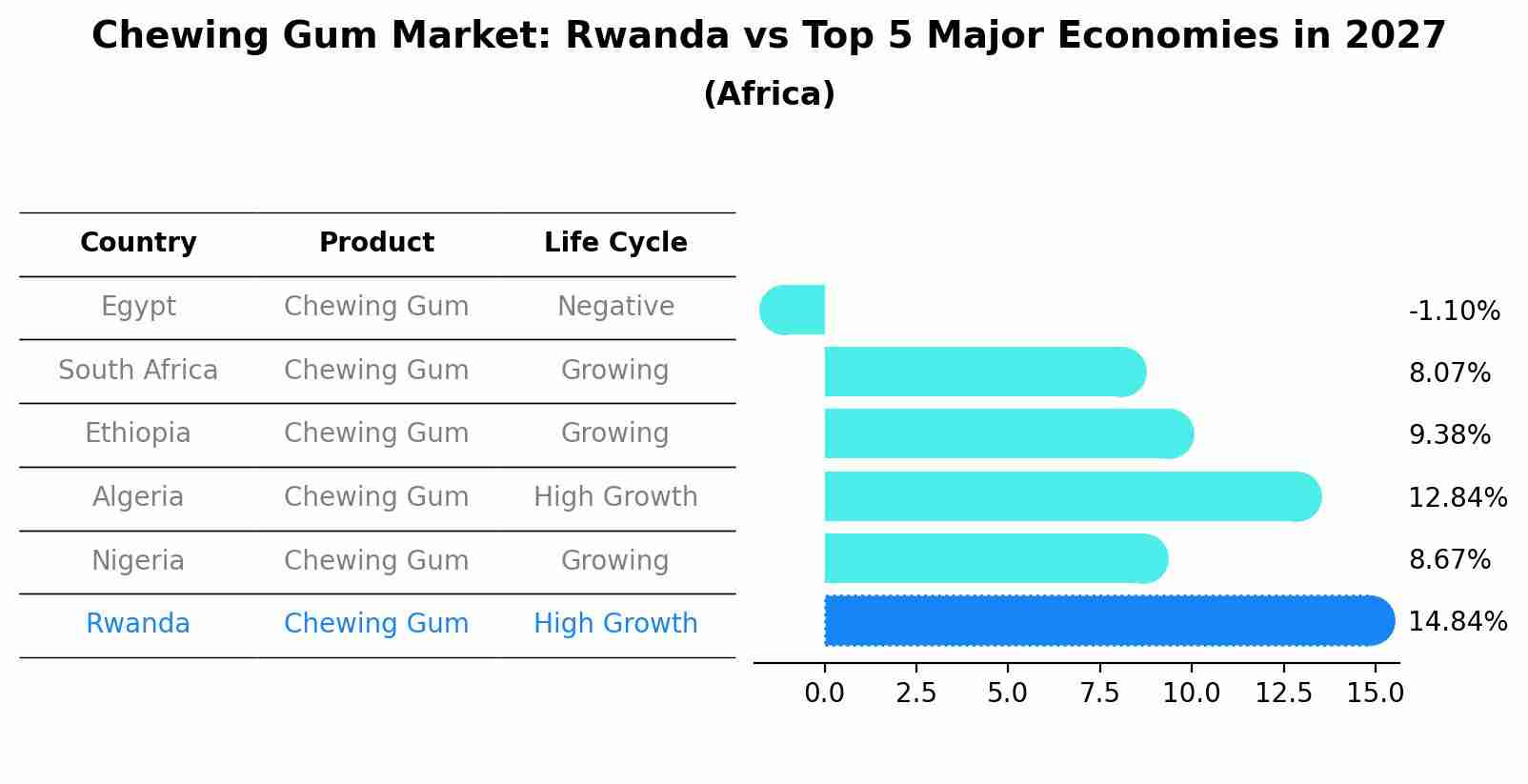 Chewing Gum Market: Rwanda vs Top 5 Major Economies in 2027
(Africa)

| Country | Product | Life Cycle |
|---|---|---|
| Egypt | Chewing Gum | Negative |
| South Africa | Chewing Gum | Growing |
| Ethiopia | Chewing Gum | Growing |
| Algeria | Chewing Gum | High Growth |
| Nigeria | Chewing Gum | Growing |
| Rwanda | Chewing Gum | High Growth |

-1.10%
8.07%
9.38%
12.84%
8.67%
14.84%

0.0 2.5 5.0 7.5 10.0 12.5 15.0